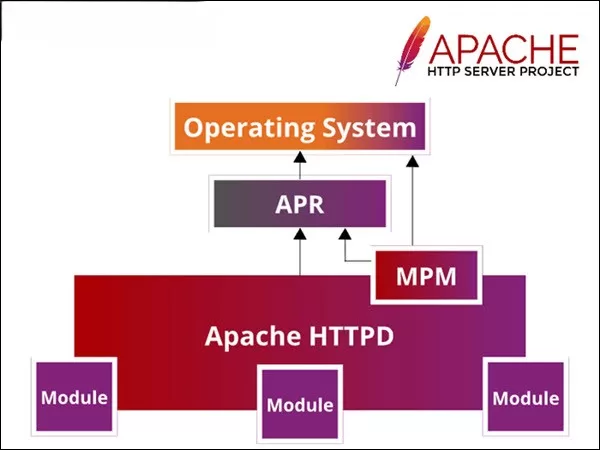 APACHE
HTTP SERVER PROJECT

Operating System

APR

MPM

Apache HTTPD

Module

Module

Module